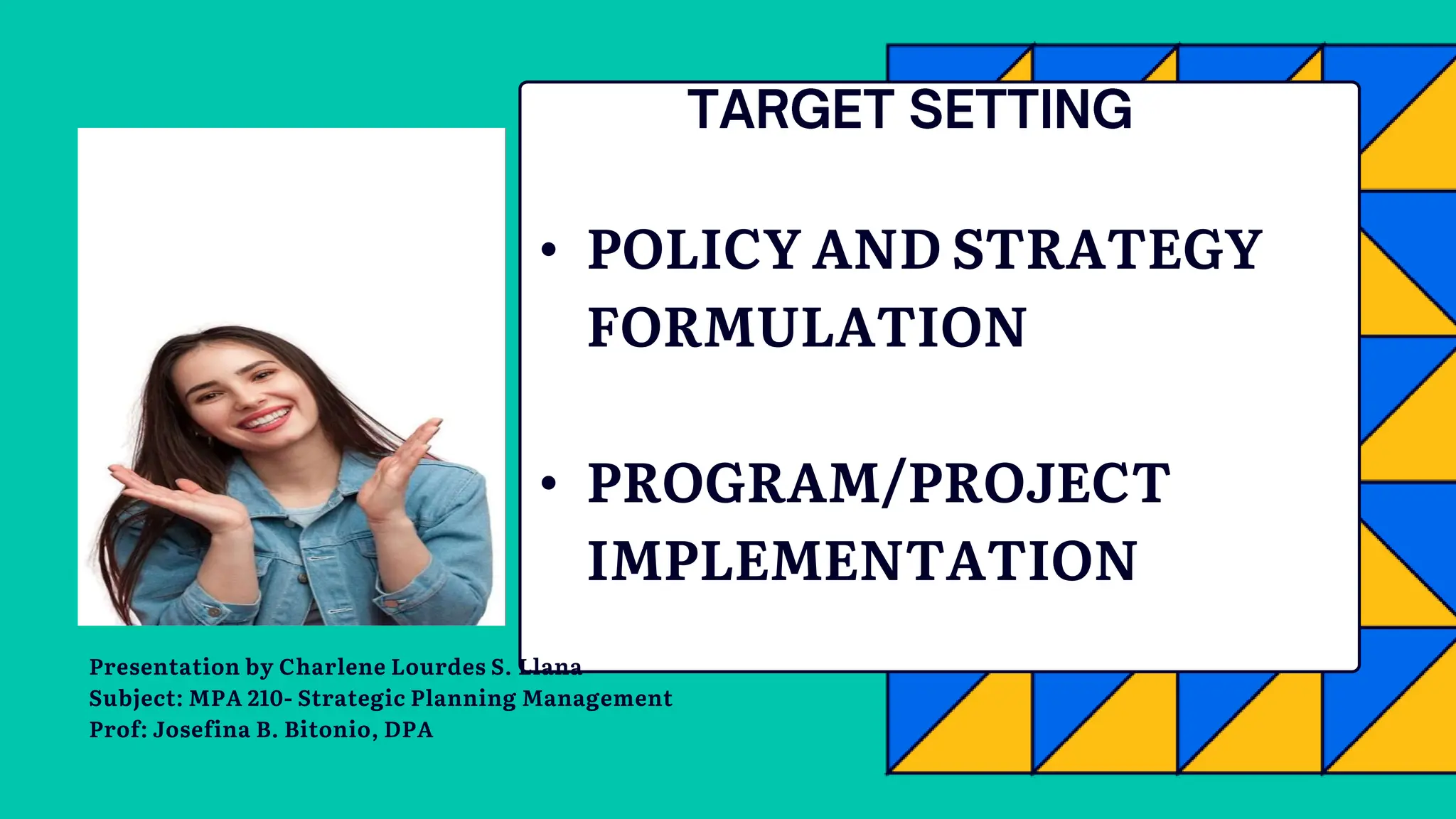 TARGET SETTING

• POLICY AND STRATEGY FORMULATION

• PROGRAM/PROJECT IMPLEMENTATION

Presentation by Charlene Lourdes S. Llana
Subject: MPA 210- Strategic Planning Management
Prof: Josefina B. Bitonio, DPA